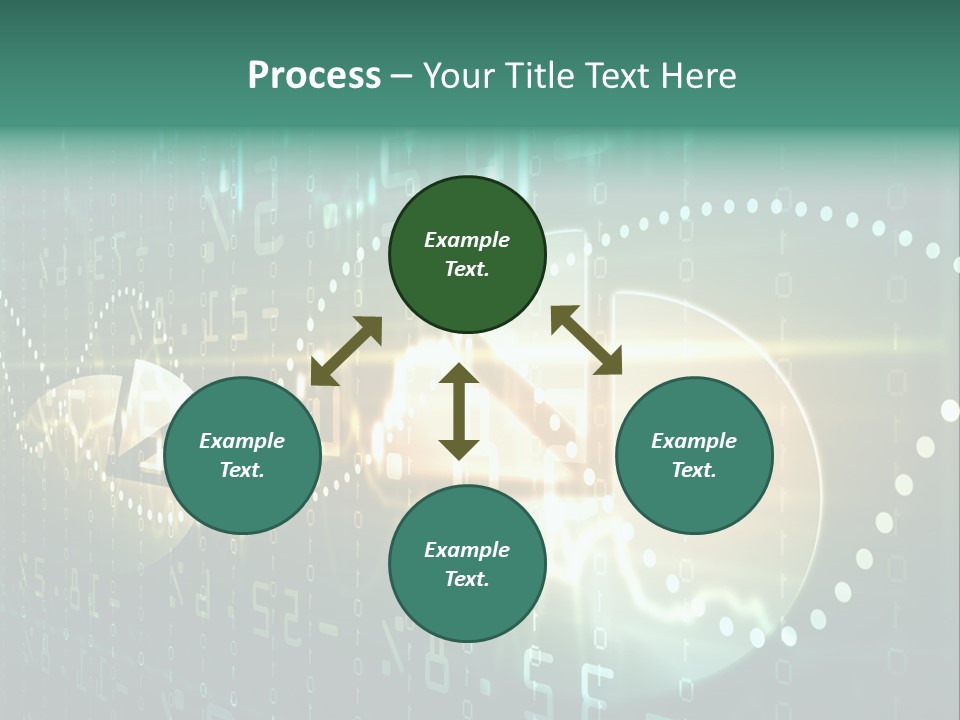 Process – Your Title Text Here

Example Text.

Example Text.

Example Text.

Example Text.